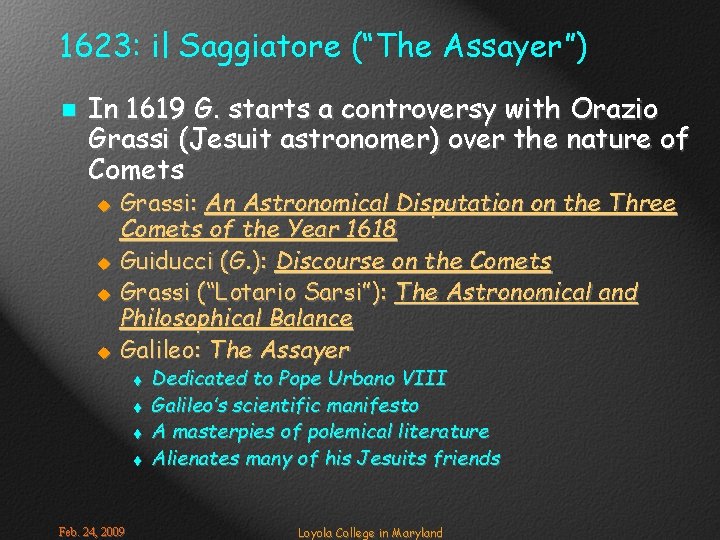 1623: il Saggiatore ("The Assayer")

In 1619 G. starts a controversy with Orazio Grassi (Jesuit astronomer) over the nature of Comets

Grassi: An Astronomical Disputation on the Three Comets of the Year 1618

Guiducci (G.): Discourse on the Comets

Grassi ("Lotario Sarsi"): The Astronomical and Philosophical Balance

Galileo: The Assayer

Dedicated to Pope Urbano VIII

Galileo's scientific manifesto

A masterpies of polemical literature

Alienates many of his Jesuits friends

Feb. 24, 2009

Loyola College in Maryland